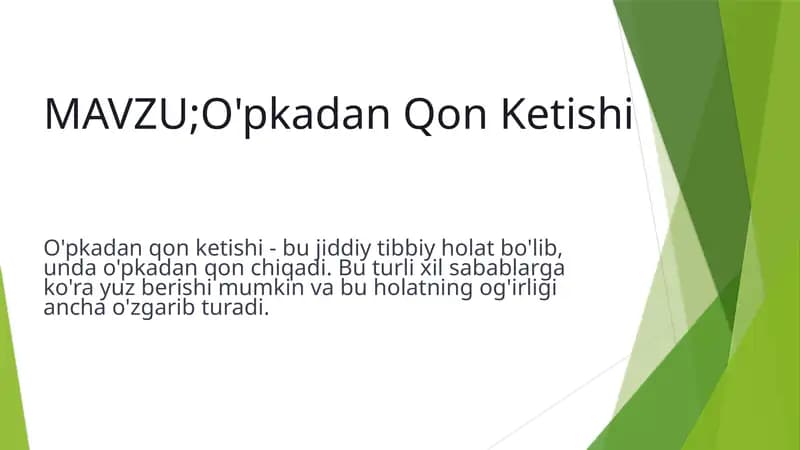 MAVZU;O'pkadan Qon Ketishi

O'pkadan qon ketishi - bu jiddiy tibbiy holat bo'lib, unda o'pkadan qon chiqadi. Bu turli xil sabablarga ko'ra yuz berishi mumkin va bu holatning og'irligi ancha o'zgarib turadi.